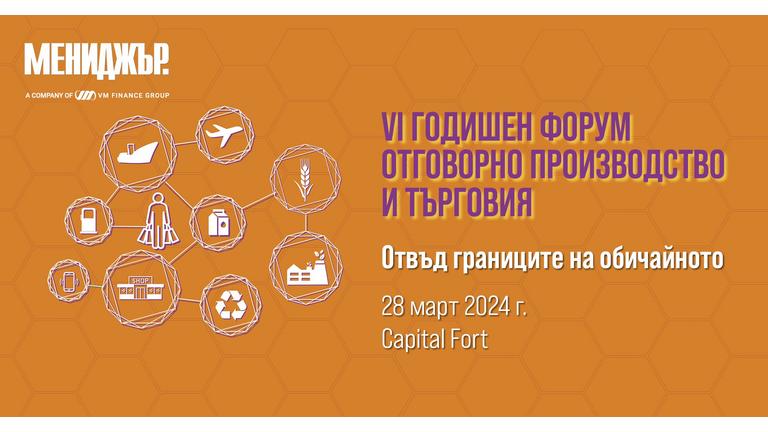 МЕНИДЖЪР.
A COMPANY OF VM FINANCE GROUP

SHOP

VI ГОДИШЕН ФОРУМ ОТГОВОРНО ПРОИЗВОДСТВО И ТЪРГОВИЯ

Отвъд границите на обичайното

28 март 2024 г.
Capital Fort